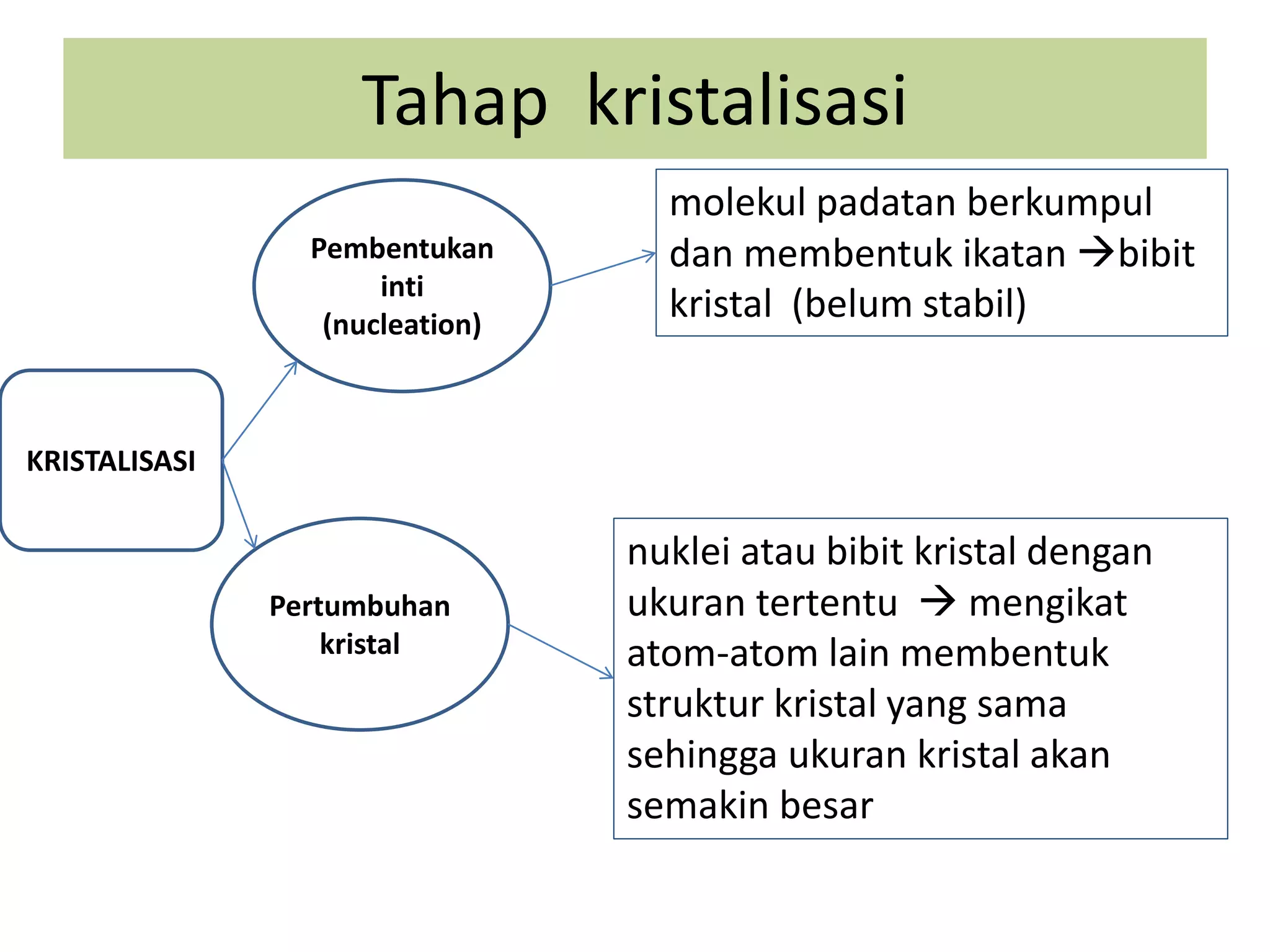 Tahap kristalisasi

KRISTALISASI

Pembentukan inti (nucleation)

molekul padatan berkumpul dan membentuk ikatan →bibit kristal (belum stabil)

Pertumbuhan kristal

nuklei atau bibit kristal dengan ukuran tertentu → mengikat atom-atom lain membentuk struktur kristal yang sama sehingga ukuran kristal akan semakin besar